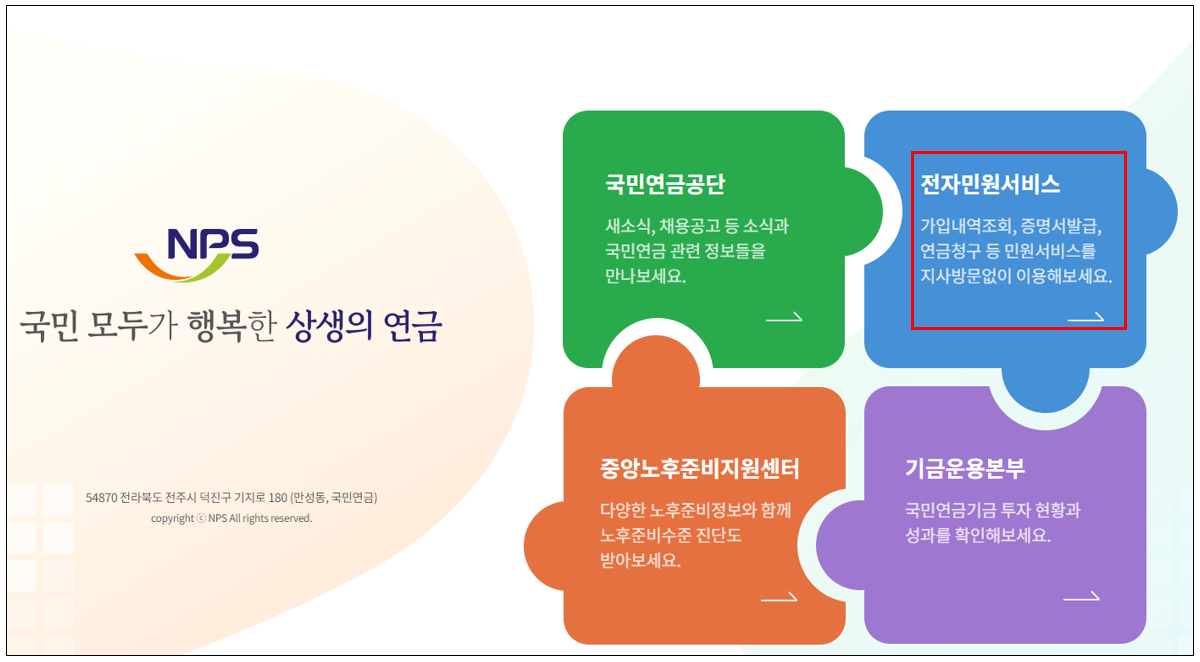 NPS

국민 모두가 행복한 상생의 연금

54870 전라북도 전주시 덕진구 기지로 180 (만성동, 국민연금)
copyright ⓒ NPS All rights reserved.

국민연금공단

새소식, 채용공고 등 소식과 국민연금 관련 정보들을 만나보세요.

전자민원서비스

가입내역조회, 증명서발급, 연금청구 등 민원서비스를 지사방문없이 이용해보세요.

중앙노후준비지원센터

다양한 노후준비정보와 함께 노후준비수준 진단도 받아보세요.

기금운용본부

국민연금기금 투자 현황과 성과를 확인해보세요.